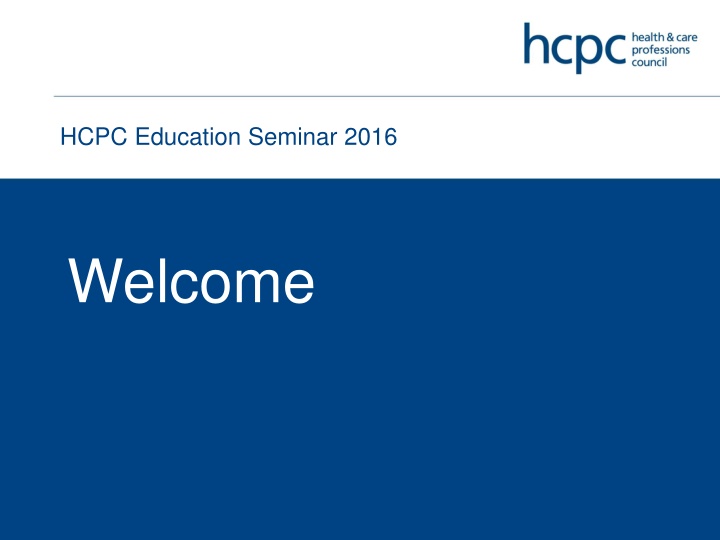 hcpc health & care professions council

HCPC Education Seminar 2016

Welcome